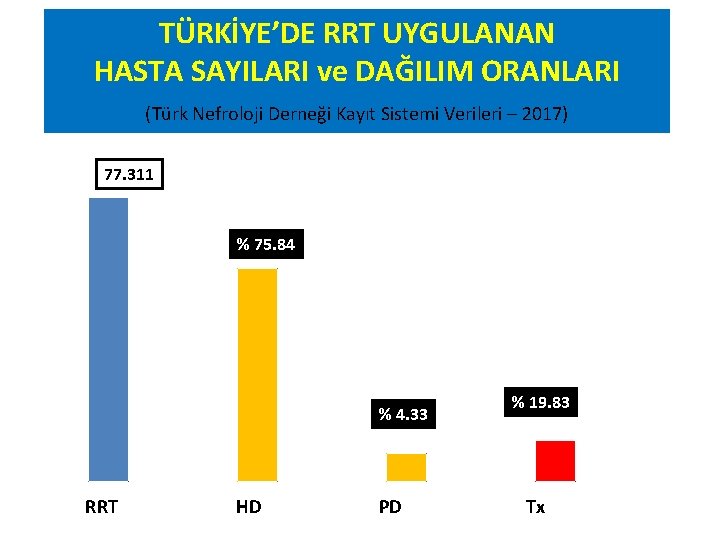 TÜRKİYE'DE RRT UYGULANAN HASTA SAYILARI ve DAĞILIM ORANLARI

(Türk Nefroloji Derneği Kayıt Sistemi Verileri – 2017)

77.311

% 75.84

% 4.33

% 19.83

RRT

HD

PD

Tx